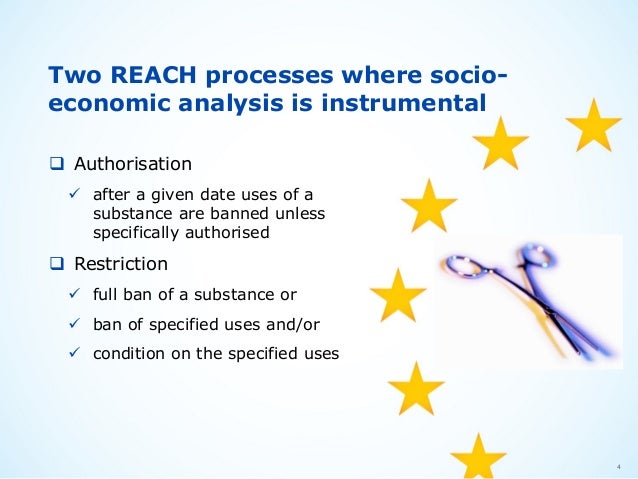 Two REACH processes where socio-economic analysis is instrumental

❑ Authorisation

✓ after a given date uses of a substance are banned unless specifically authorised

❑ Restriction

✓ full ban of a substance or

✓ ban of specified uses and/or

✓ condition on the specified uses

4